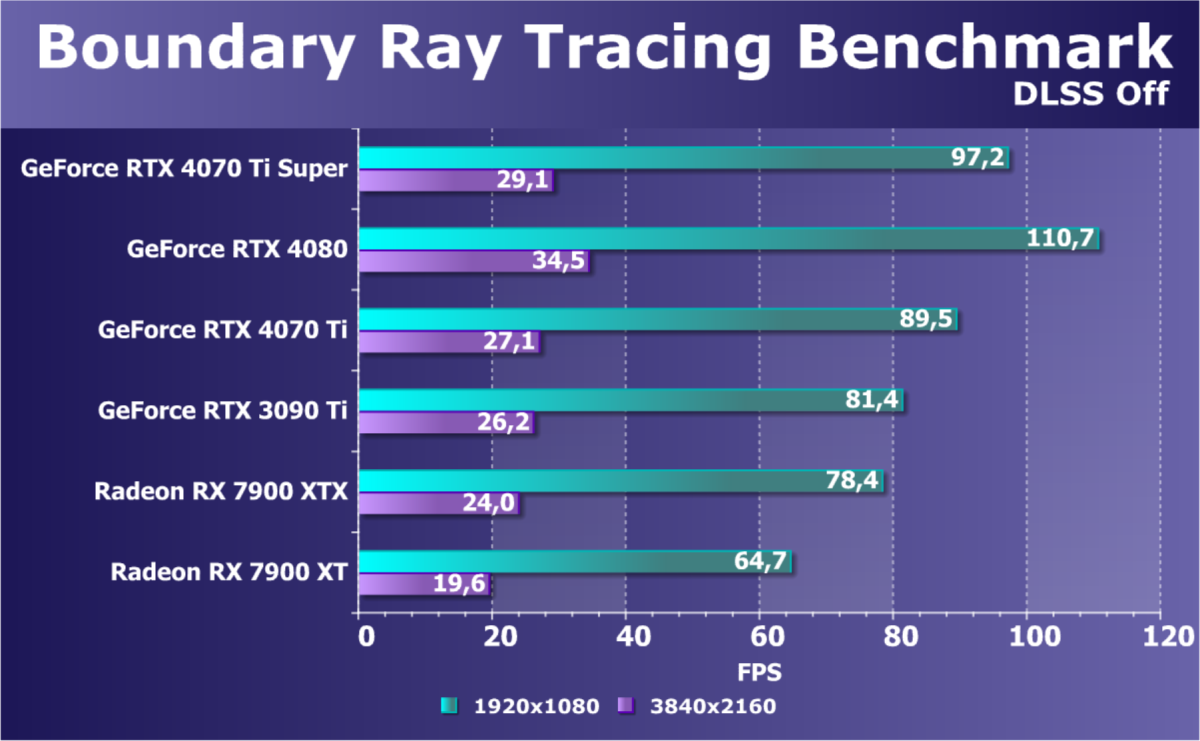 Boundary Ray Tracing Benchmark
DLSS Off

GeForce RTX 4070 Ti Super
97,2
29,1

GeForce RTX 4080
110,7
34,5

GeForce RTX 4070 Ti
89,5
27,1

GeForce RTX 3090 Ti
81,4
26,2

Radeon RX 7900 XTX
78,4
24,0

Radeon RX 7900 XT
64,7
19,6

0 20 40 60 80 100 120
FPS

1920x1080 3840x2160